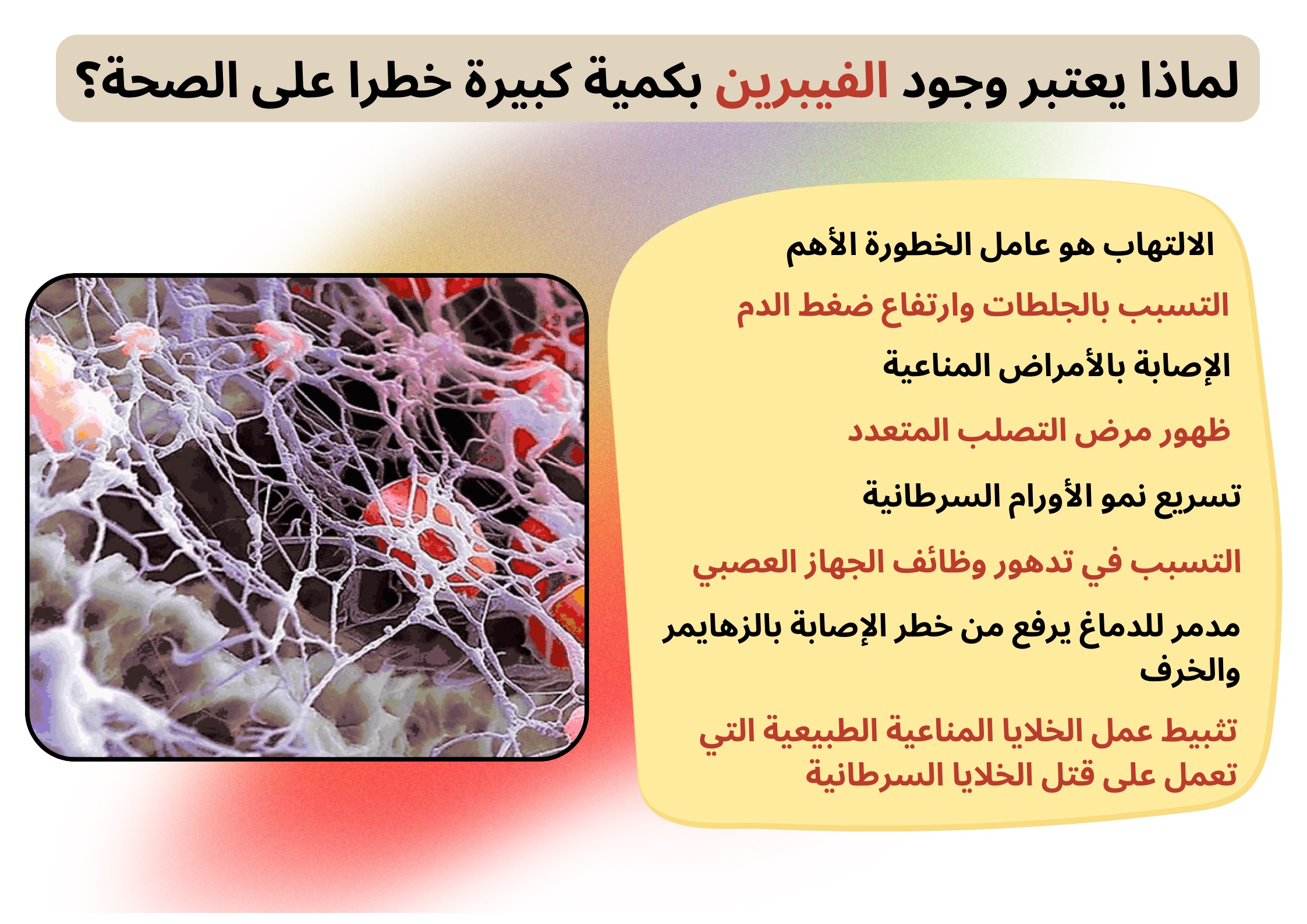 لماذا يعتبر وجود الفيبرين بكمية كبيرة خطرا على الصحة؟

الالتهاب هو عامل الخطورة الأهم

التسبب بالجلطات وارتفاع ضغط الدم

الإصابة بالأمراض المناعية

ظهور مرض التصلب المتعدد

تسريع نمو الأورام السرطانية

التسبب في تدهور وظائف الجهاز العصبي

مدمر للدماغ يرفع من خطر الإصابة بالزهايمر والخرف

تثبيط عمل الخلايا المناعية الطبيعية التي تعمل على قتل الخلايا السرطانية